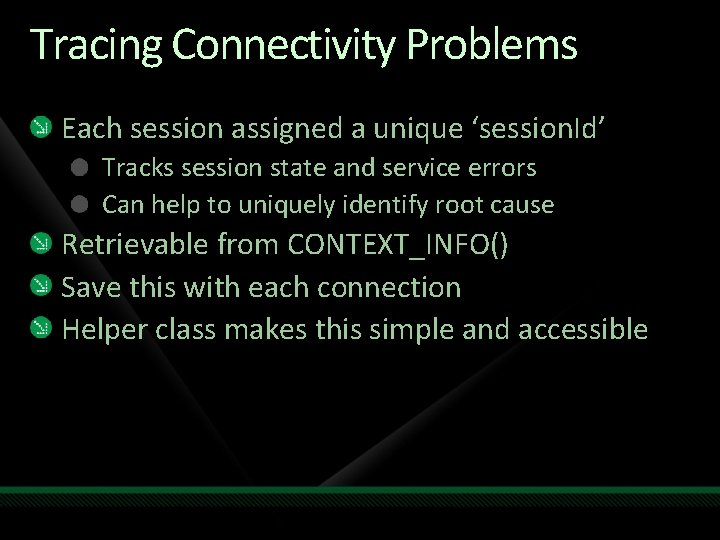 Tracing Connectivity Problems

Each session assigned a unique ‘sessionId’

Tracks session state and service errors

Can help to uniquely identify root cause

Retrievable from CONTEXT_INFO()

Save this with each connection

Helper class makes this simple and accessible